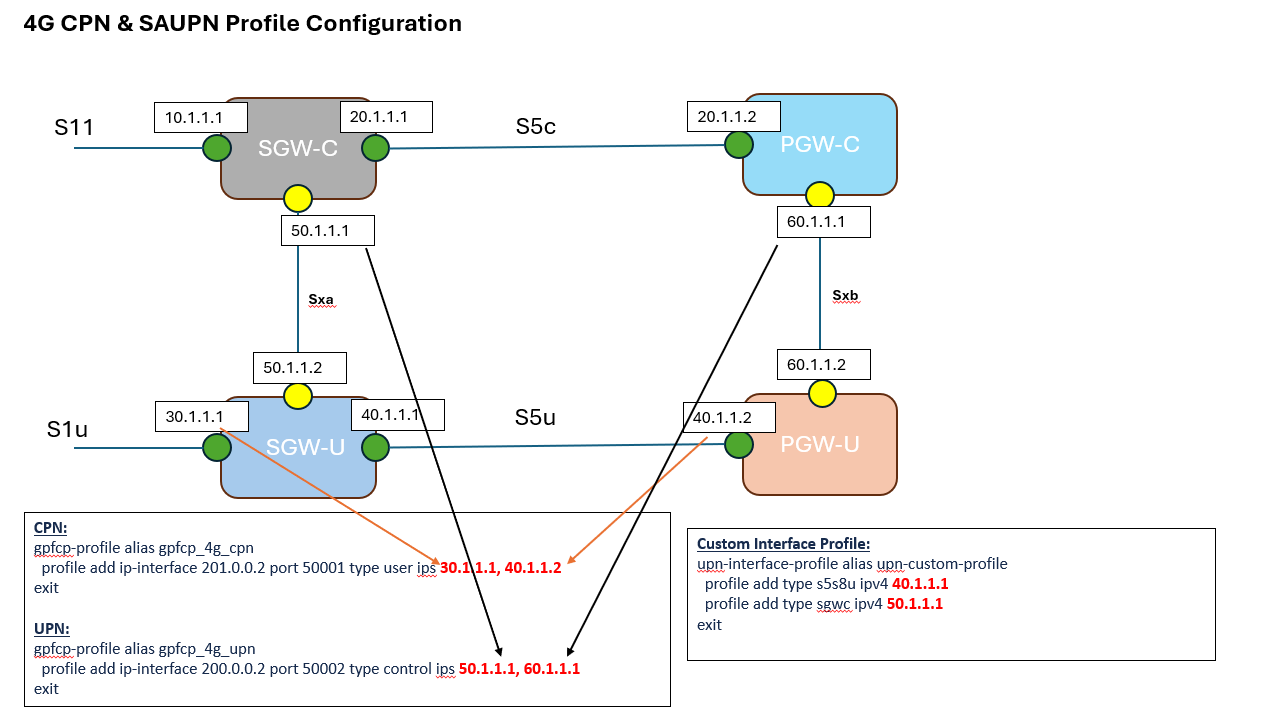 4G CPN & SAUPN Profile Configuration

S11

10.1.1.1

SGW-C

20.1.1.1

S5c

20.1.1.2

PGW-C

50.1.1.1

60.1.1.1

Sxa

Sxb

50.1.1.2

60.1.1.2

S1u

30.1.1.1

SGW-U

40.1.1.1

S5u

40.1.1.2

PGW-U

CPN:
gpfcp-profile alias gpfcp_4g_cpn
profile add ip-interface 201.0.0.2 port 50001 type user ips 30.1.1.1, 40.1.1.2
exit

UPN:
gpfcp-profile alias gpfcp_4g_upn
profile add ip-interface 200.0.0.2 port 50002 type control ips 50.1.1.1, 60.1.1.1
exit

Custom Interface Profile:
upn-interface-profile alias upn-custom-profile
profile add type s5s8u ipv4 40.1.1.1
profile add type sgwc ipv4 50.1.1.1
exit